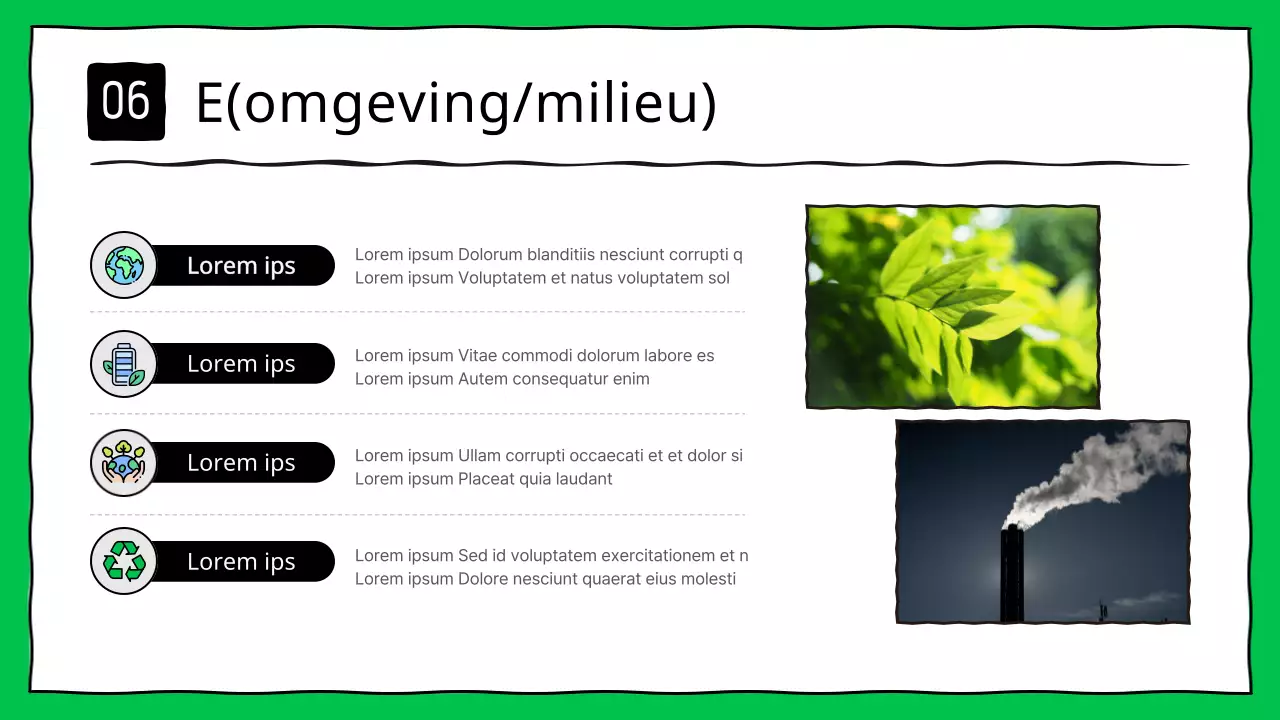 06 E(omgeving/milieu)

Lorem ips
Lorem ipsum Dolorum blanditiis nesciunt corrupti q
Lorem ipsum Voluptatem et natus voluptatem sol

Lorem ips
Lorem ipsum Vitae commodi dolorum labore es
Lorem ipsum Autem consequatur enim

Lorem ips
Lorem ipsum Ullam corrupti occaecati et et dolor si
Lorem ipsum Placeat quia laudant

Lorem ips
Lorem ipsum Sed id voluptatem exercitationem et n
Lorem ipsum Dolore nesciunt quaerat eius molesti